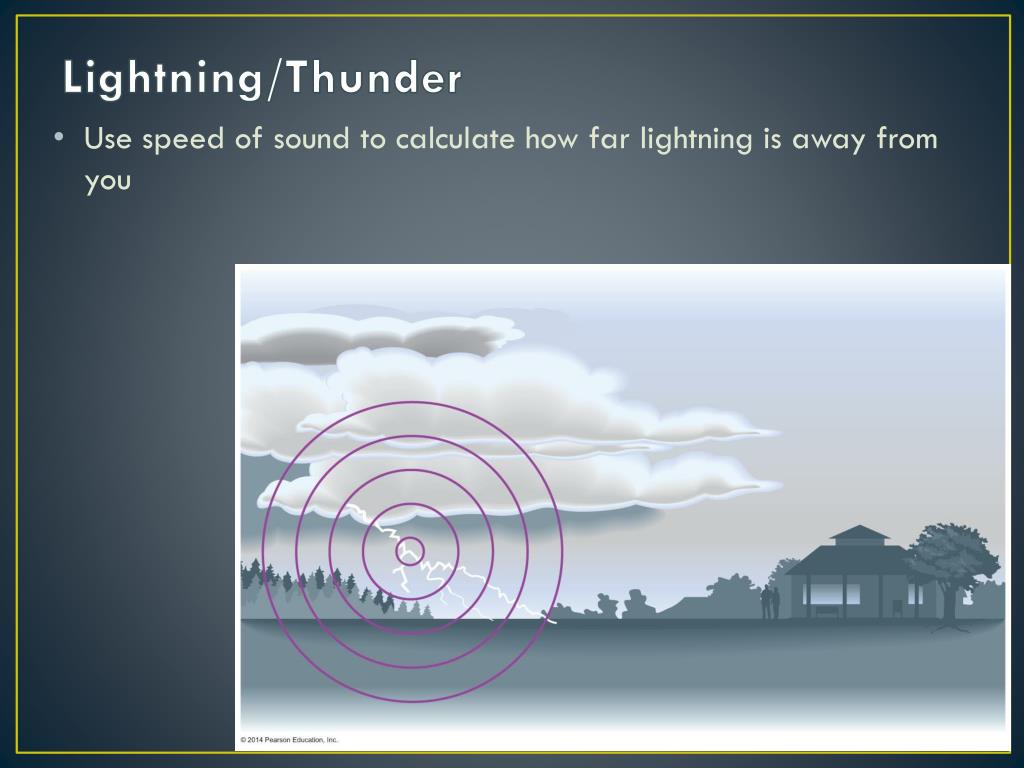 Lightning/Thunder

• Use speed of sound to calculate how far lightning is away from you

© 2014 Pearson Education, Inc.